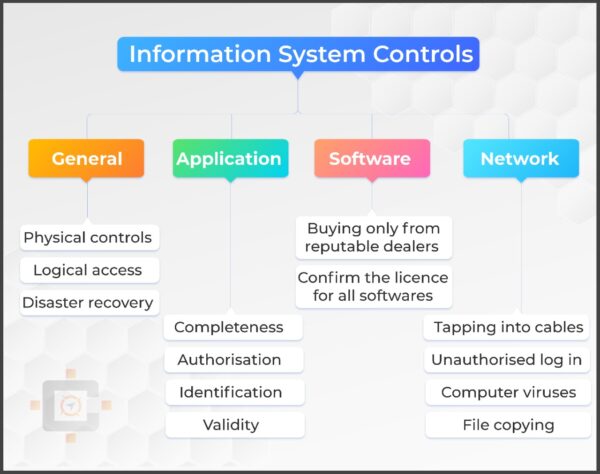 Information System Controls

General

Physical controls

Logical access

Disaster recovery

Application

Completeness

Authorisation

Identification

Validity

Software

Buying only from reputable dealers

Confirm the licence for all softwares

Network

Tapping into cables

Unauthorised log in

Computer viruses

File copying